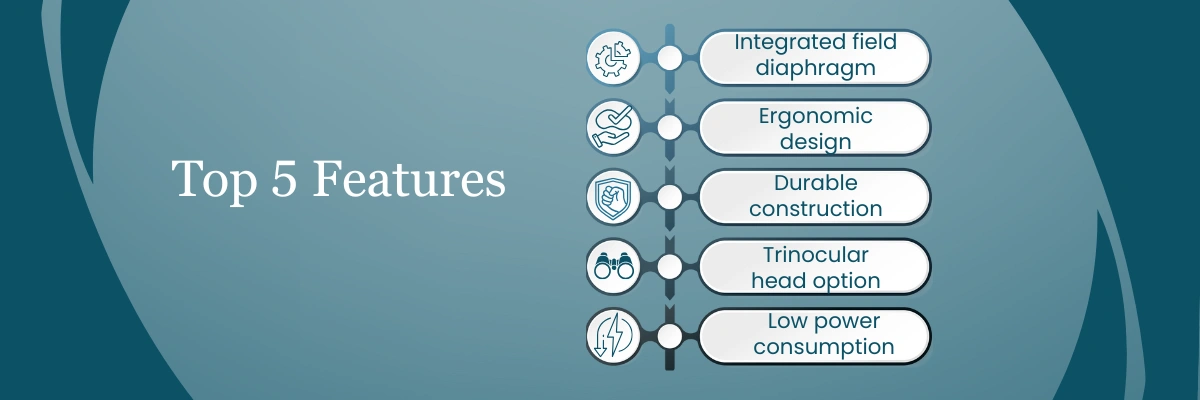 Top 5 Features

Integrated field diaphragm

Ergonomic design

Durable construction

Trinocular head option

Low power consumption